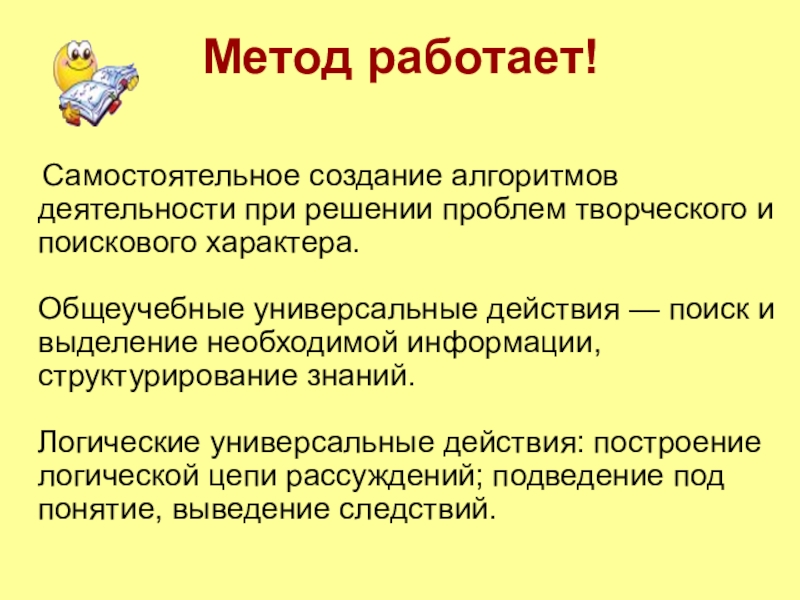 Метод работает!

Самостоятельное создание алгоритмов деятельности при решении проблем творческого и поискового характера.

Общеучебные универсальные действия — поиск и выделение необходимой информации, структурирование знаний.

Логические универсальные действия: построение логической цепи рассуждений; подведение под понятие, выведение следствий.